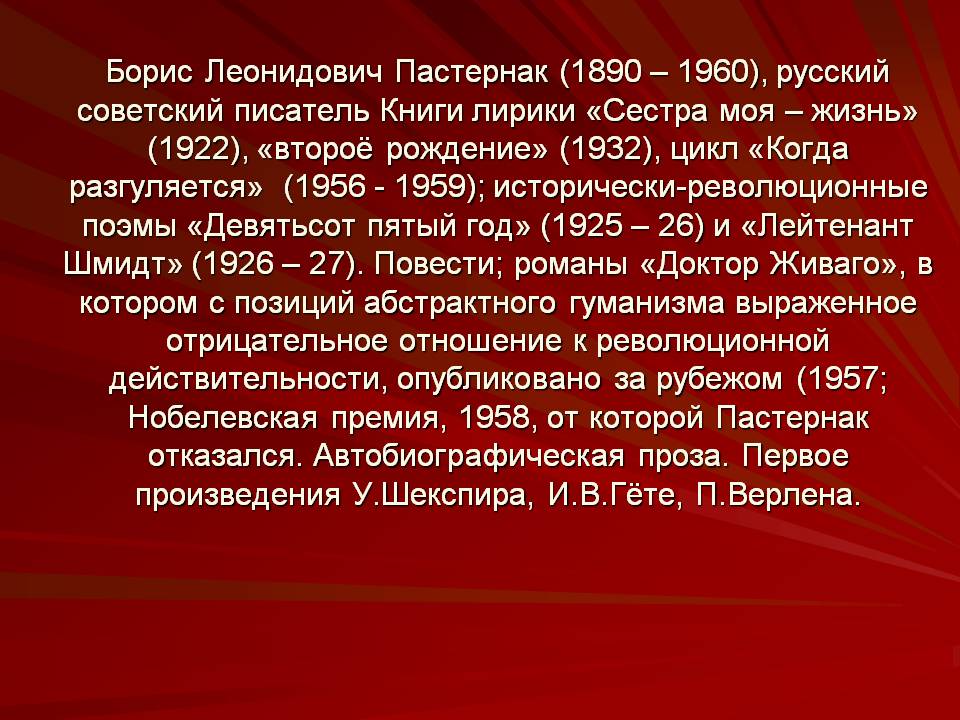 Борис Леонидович Пастернак (1890 – 1960), русский советский писатель Книги лирики «Сестра моя – жизнь» (1922), «второё рождение» (1932), цикл «Когда разгуляется» (1956 - 1959); исторически-революционные поэмы «Девятьсот пятый год» (1925 – 26) и «Лейтенант Шмидт» (1926 – 27). Повести; романы «Доктор Живаго», в котором с позиций абстрактного гуманизма выраженное отрицательное отношение к революционной действительности, опубликовано за рубежом (1957; Нобелевская премия, 1958, от которой Пастернак отказался. Автобиографическая проза. Первое произведения У.Шекспира, И.В.Гёте, П.Верлена.